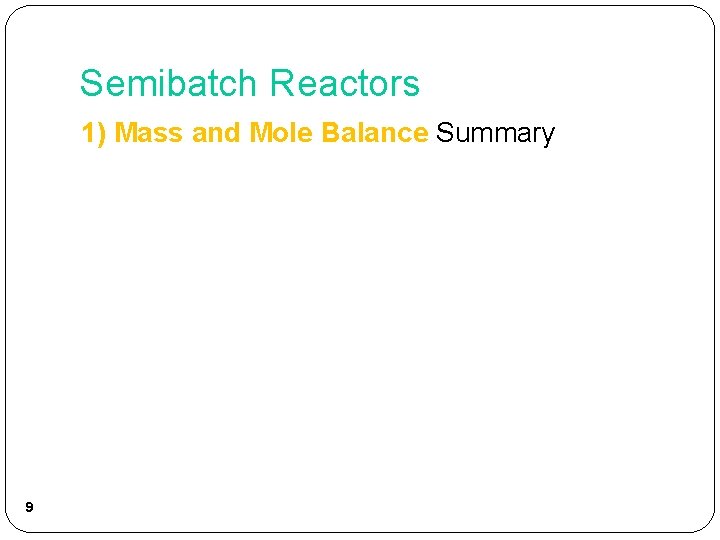 Semibatch Reactors

1) Mass and Mole Balance Summary

9